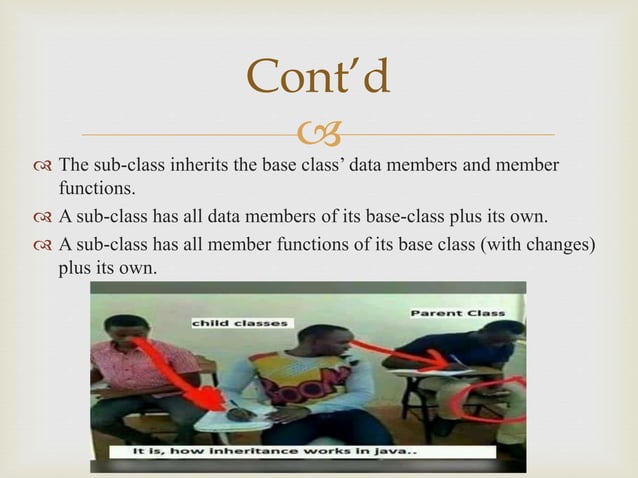 Cont'd

The sub-class inherits the base class' data members and member functions.

A sub-class has all data members of its base-class plus its own.

A sub-class has all member functions of its base class (with changes) plus its own.

child classes

Parent Class

BOOM

It is, how inheritance works in java..